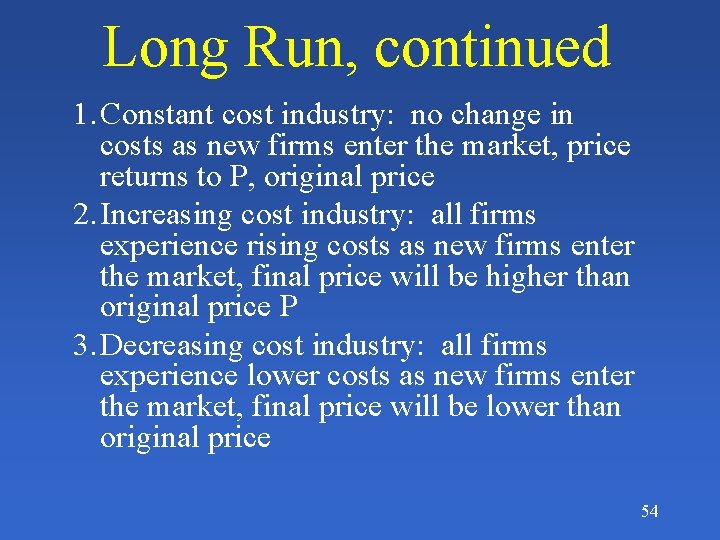 Long Run, continued

1. Constant cost industry: no change in costs as new firms enter the market, price returns to P, original price

2. Increasing cost industry: all firms experience rising costs as new firms enter the market, final price will be higher than original price P

3. Decreasing cost industry: all firms experience lower costs as new firms enter the market, final price will be lower than original price

54